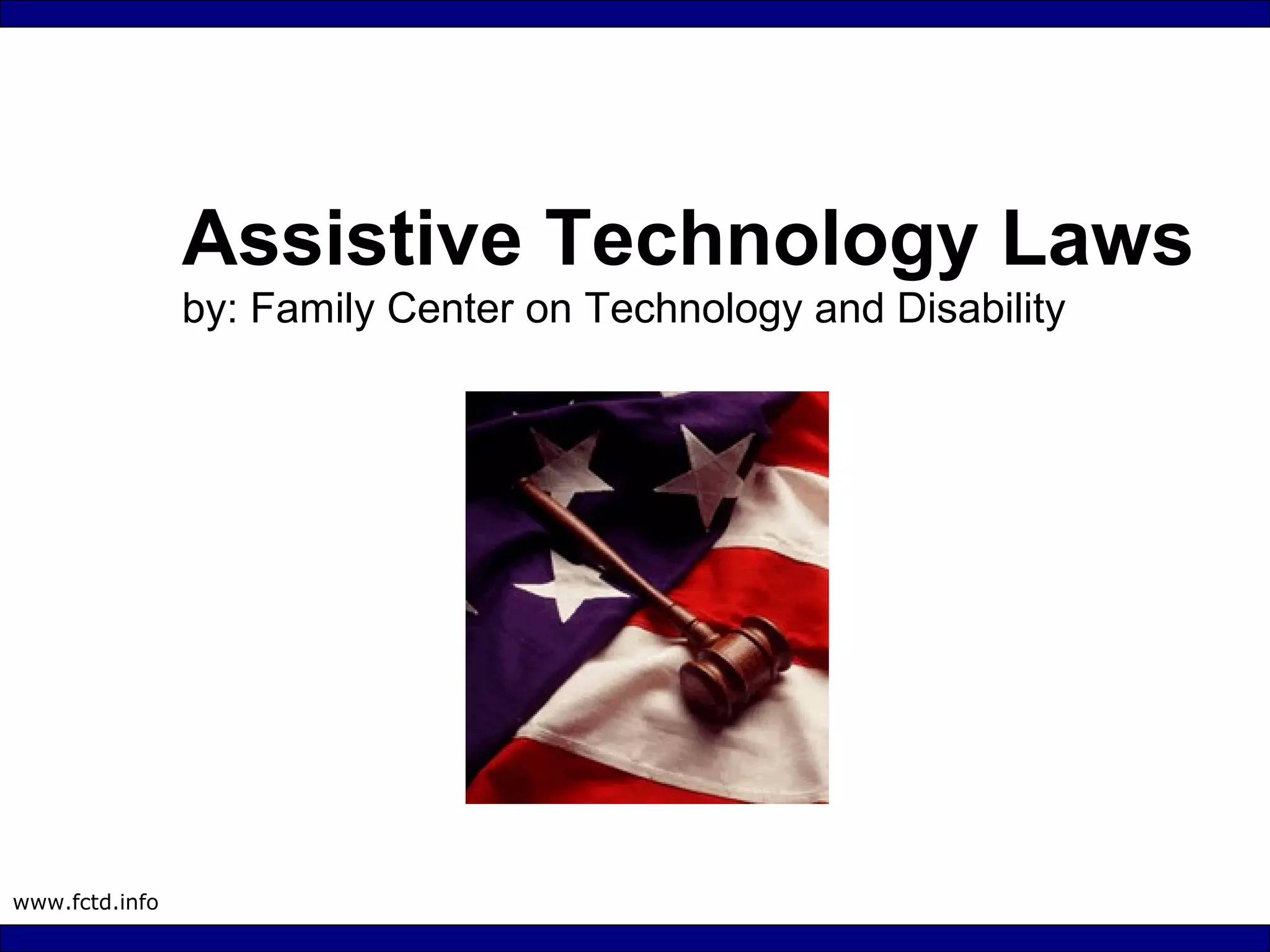 Assistive Technology Laws

by: Family Center on Technology and Disability

www.fctd.info